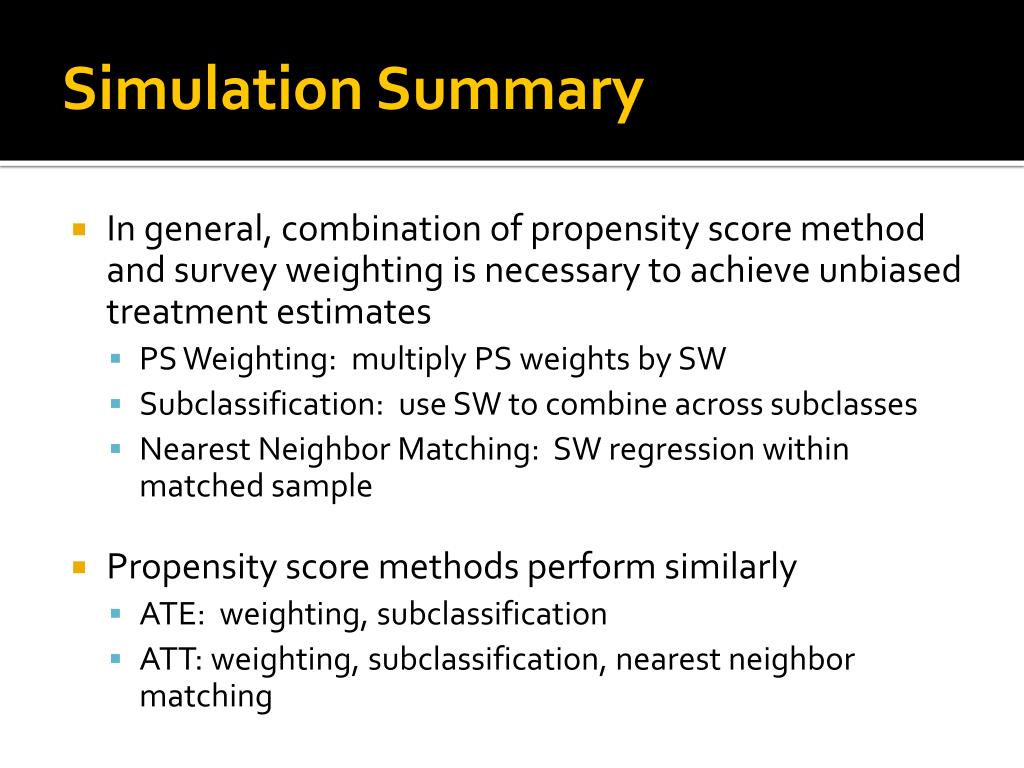 Simulation Summary

In general, combination of propensity score method and survey weighting is necessary to achieve unbiased treatment estimates

PS Weighting: multiply PS weights by SW

Subclassification: use SW to combine across subclasses

Nearest Neighbor Matching: SW regression within matched sample

Propensity score methods perform similarly

ATE: weighting, subclassification

ATT: weighting, subclassification, nearest neighbor matching